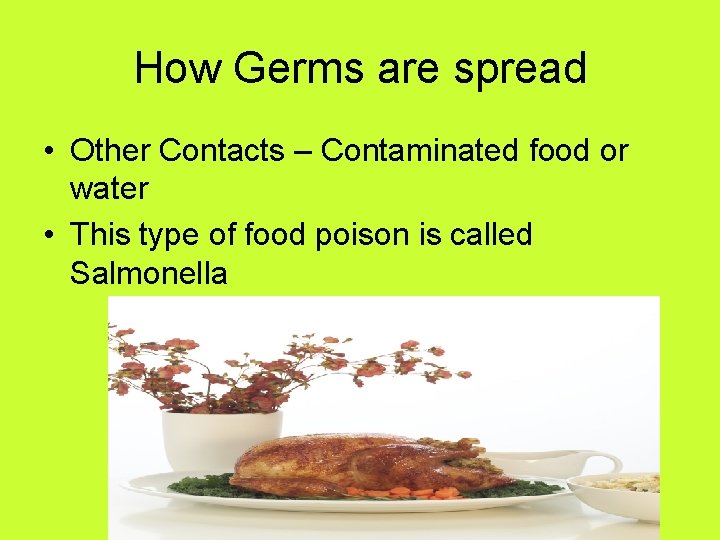 How Germs are spread

• Other Contacts – Contaminated food or water
• This type of food poison is called Salmonella